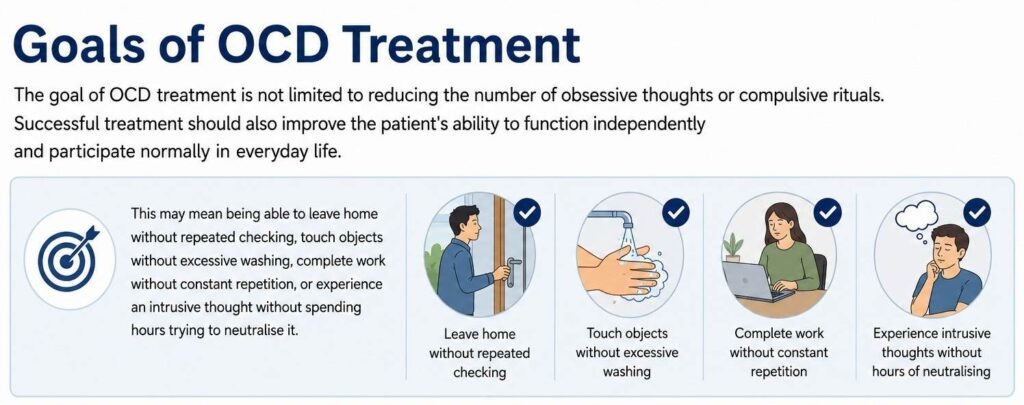 Goals of OCD Treatment

The goal of OCD treatment is not limited to reducing the number of obsessive thoughts or compulsive rituals. Successful treatment should also improve the patient's ability to function independently and participate normally in everyday life.

This may mean being able to leave home without repeated checking, touch objects without excessive washing, complete work without constant repetition, or experience an intrusive thought without spending hours trying to neutralise it.

Leave home without repeated checking

Touch objects without excessive washing

Complete work without constant repetition

Experience intrusive thoughts without hours of neutralising